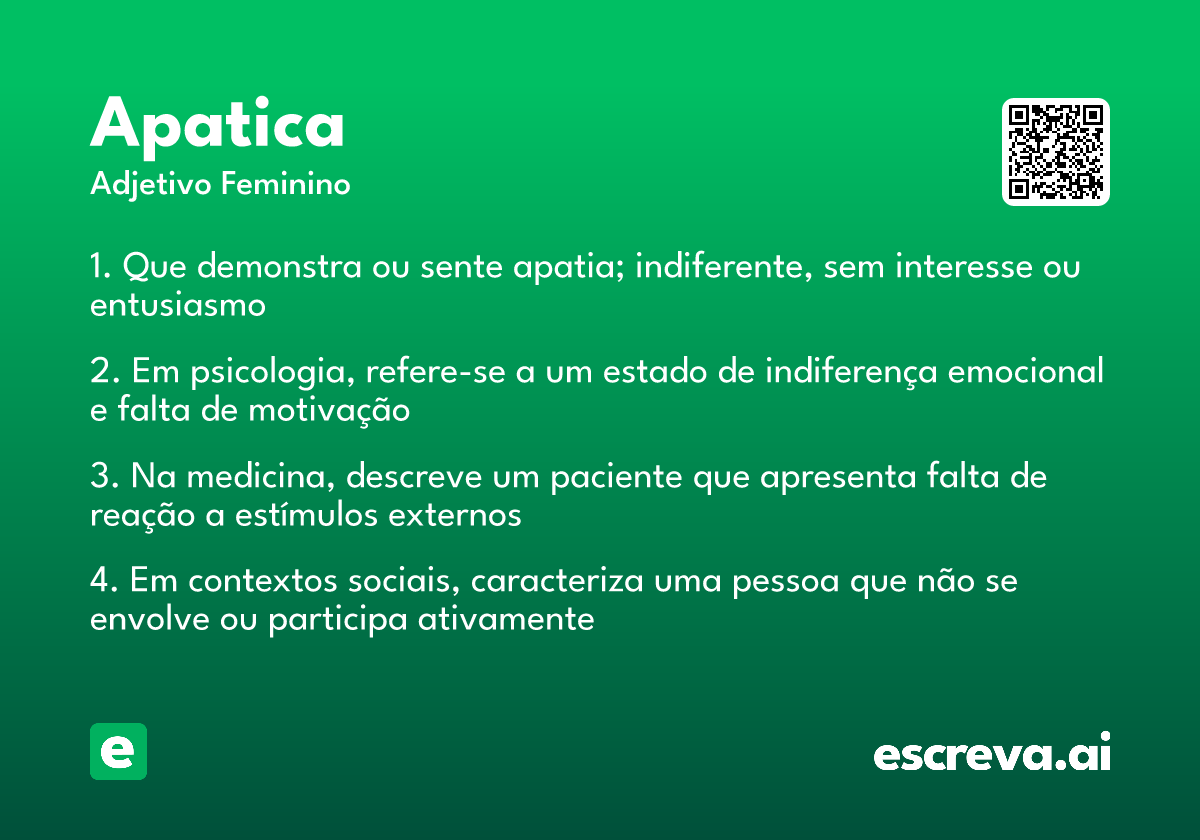 Apatica
Adjetivo Feminino

1. Que demonstra ou sente apatia; indiferente, sem interesse ou entusiasmo

2. Em psicologia, refere-se a um estado de indiferença emocional e falta de motivação

3. Na medicina, descreve um paciente que apresenta falta de reação a estímulos externos

4. Em contextos sociais, caracteriza uma pessoa que não se envolve ou participa ativamente

e

escreva.ai